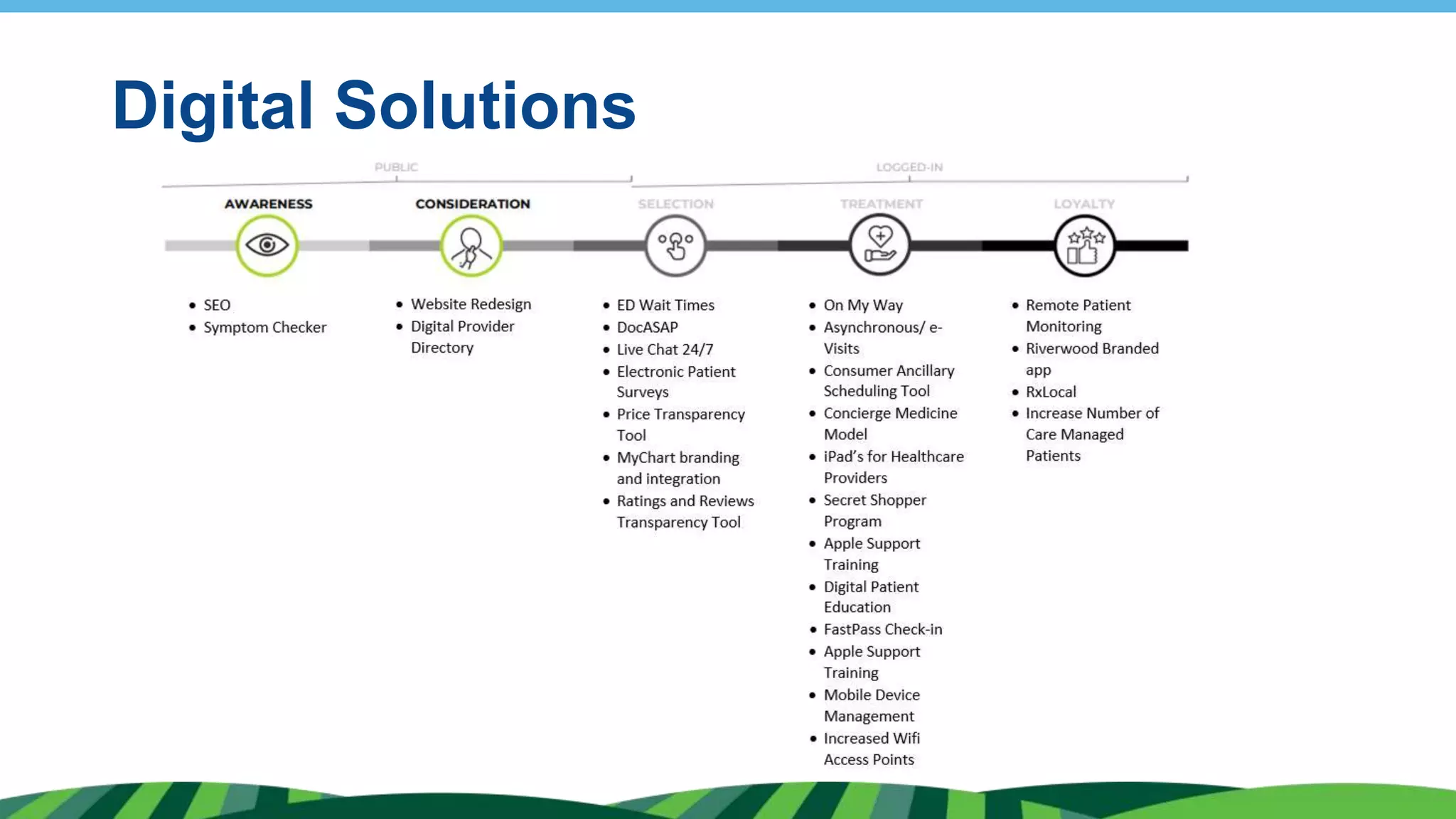 Digital Solutions

PUBLIC

LOGGED-IN

AWARENESS

- SEO
- Symptom Checker

CONSIDERATION

- Website Redesign
- Digital Provider Directory

SELECTION

- ED Wait Times
- DocASAP
- Live Chat 24/7
- Electronic Patient Surveys
- Price Transparency Tool
- MyChart branding and integration
- Ratings and Reviews Transparency Tool

TREATMENT

- On My Way
- Asynchronous/ e-Visits
- Consumer Ancillary Scheduling Tool
- Concierge Medicine Model
- iPad's for Healthcare Providers
- Secret Shopper Program
- Apple Support Training
- Digital Patient Education
- FastPass Check-in
- Apple Support Training
- Mobile Device Management
- Increased Wifi Access Points

LOYALTY

- Remote Patient Monitoring
- Riverwood Branded app
- RxLocal
- Increase Number of Care Managed Patients